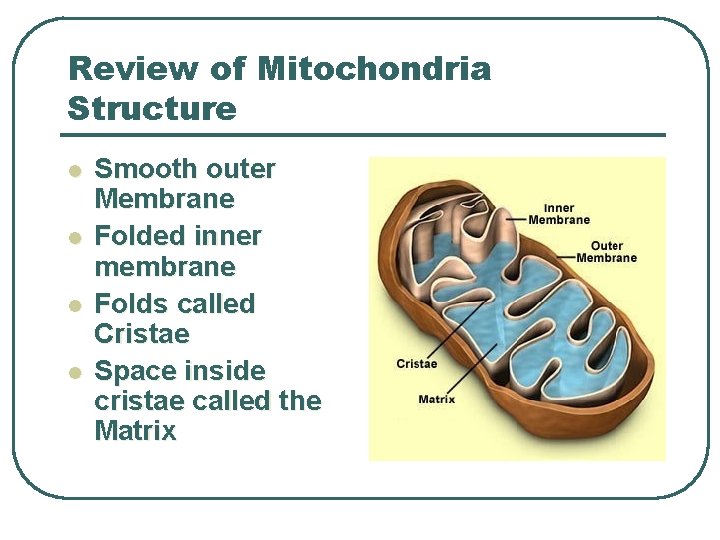 Review of Mitochondria Structure

- Smooth outer Membrane
- Folded inner membrane
- Folds called Cristae
- Space inside cristae called the Matrix

Inner Membrane
Outer Membrane
Cristae
Matrix